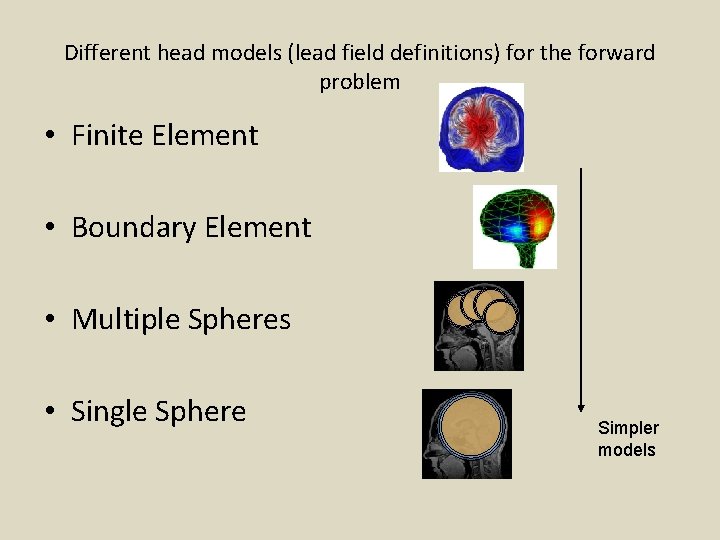 Different head models (lead field definitions) for the forward problem

• Finite Element

• Boundary Element

• Multiple Spheres

• Single Sphere

Simpler models